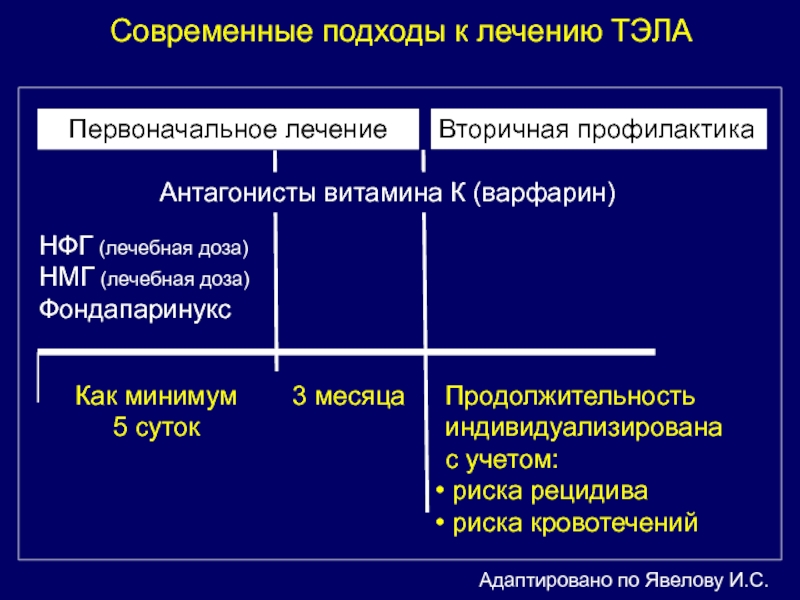 Современные подходы к лечению ТЭЛА

Первоначальное лечение

Вторичная профилактика

Антагонисты витамина К (варфарин)

НФГ (лечебная доза)
НМГ (лечебная доза)
Фондапаринукс

Как минимум
5 суток

3 месяца

Продолжительность индивидуализирована с учетом:
• риска рецидива
• риска кровотечений

Адаптировано по Явелову И.С.